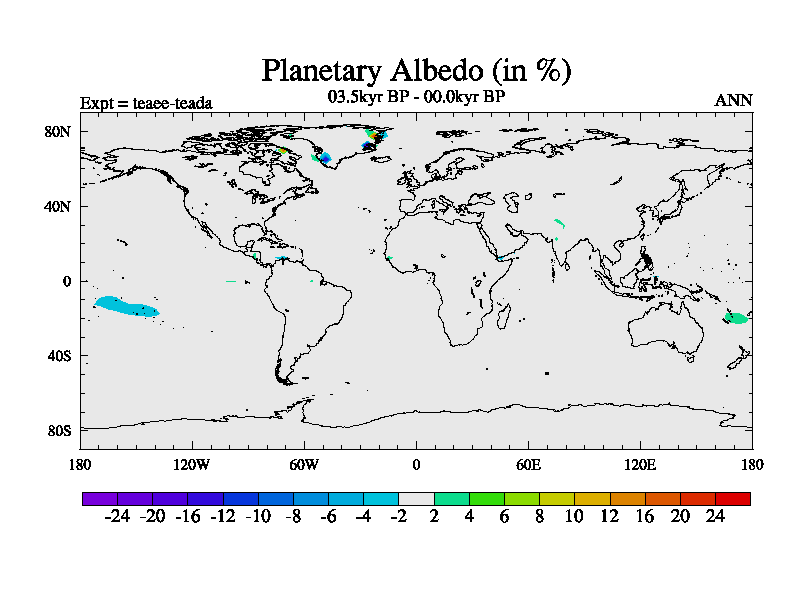 Planetary Albedo (in %)

Expt = teaee-teada

03.5kyr BP - 00.0kyr BP

ANN

80N

40N

0

40S

80S

180

120W

60W

0

60E

120E

180

-24 -20 -16 -12 -10 -8 -6 -4 -2 2 4 6 8 10 12 16 20 24